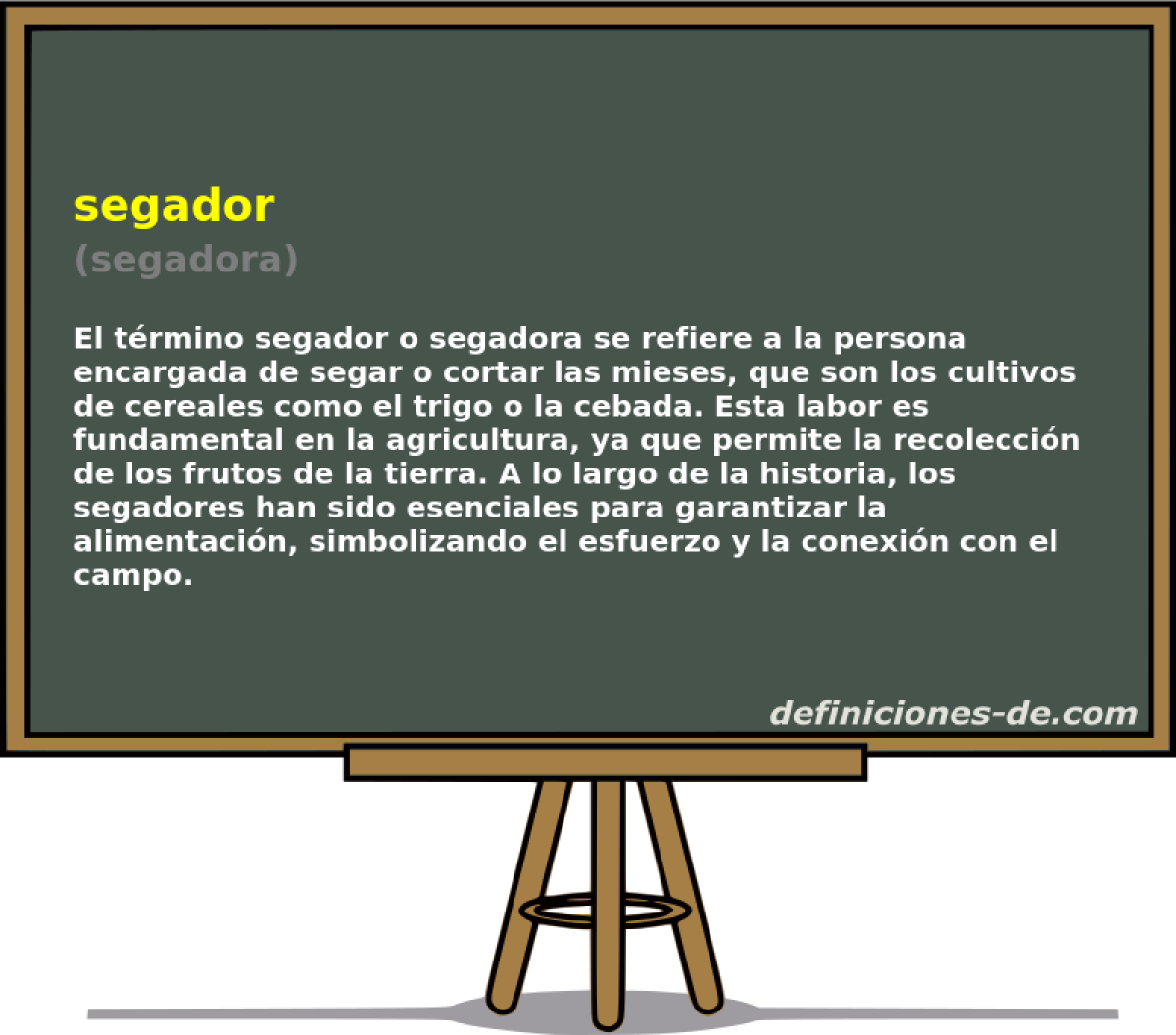 segador
(segadora)

El término segador o segadora se refiere a la persona encargada de segar o cortar las mieses, que son los cultivos de cereales como el trigo o la cebada. Esta labor es fundamental en la agricultura, ya que permite la recolección de los frutos de la tierra. A lo largo de la historia, los segadores han sido esenciales para garantizar la alimentación, simbolizando el esfuerzo y la conexión con el campo.

definiciones-de.com